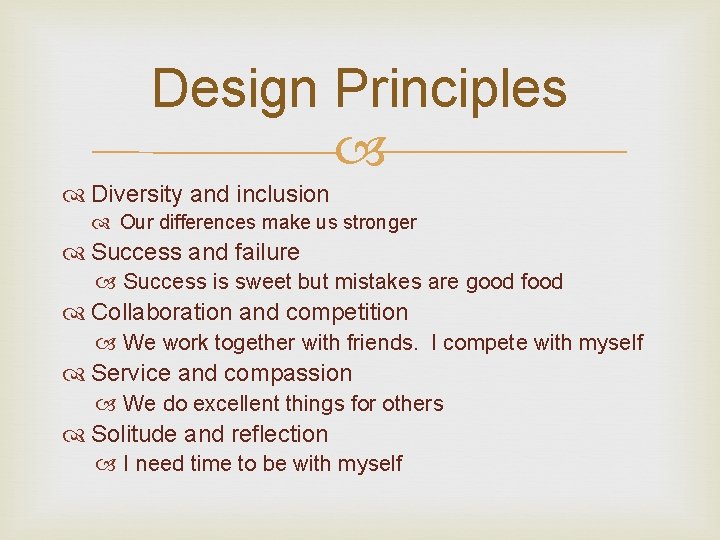 Design Principles

Diversity and inclusion
Our differences make us stronger
Success and failure
Success is sweet but mistakes are good food
Collaboration and competition
We work together with friends. I compete with myself
Service and compassion
We do excellent things for others
Solitude and reflection
I need time to be with myself